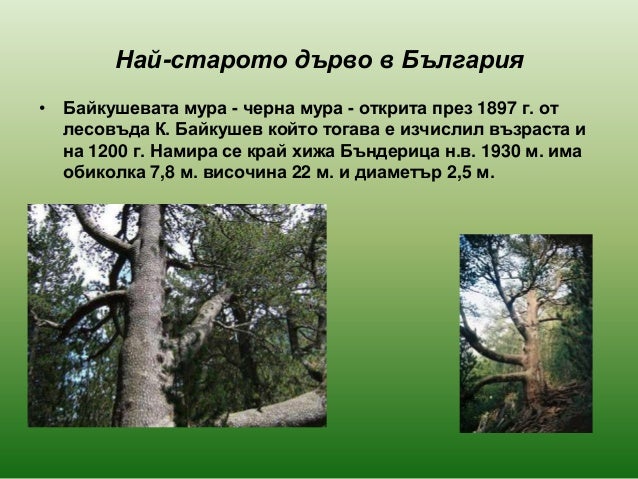 Най-старото дърво в България

• Байкушевата мура - черна мура - открита през 1897 г. от лесовъда К. Байкушев който тогава е изчислил възраста и на 1200 г. Намира се край хижа Бъндерица н.в. 1930 м. има обиколка 7,8 м. височина 22 м. и диаметър 2,5 м.